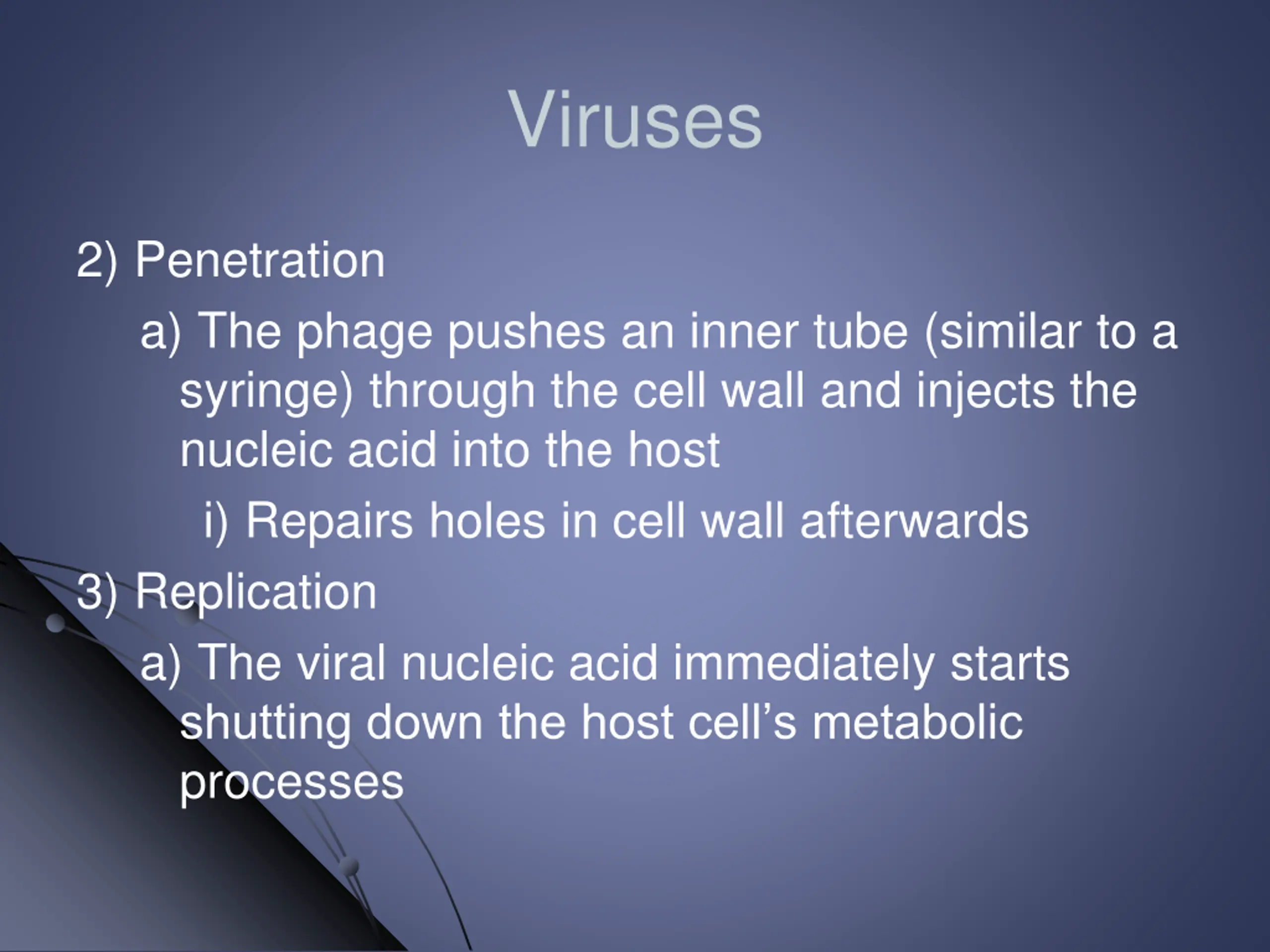 Viruses

2) Penetration

a) The phage pushes an inner tube (similar to a syringe) through the cell wall and injects the nucleic acid into the host

i) Repairs holes in cell wall afterwards

3) Replication

a) The viral nucleic acid immediately starts shutting down the host cell’s metabolic processes